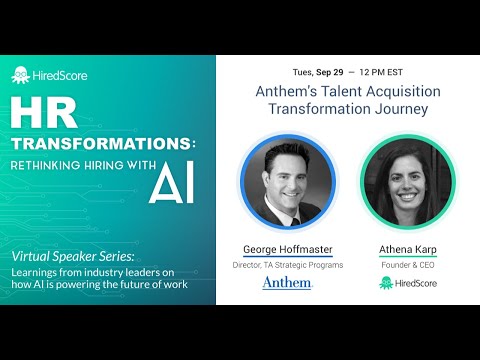 HiredScore

HR TRANSFORMATIONS: RETHINKING HIRING WITH AI

Virtual Speaker Series:
Learnings from industry leaders on how AI is powering the future of work

Tues, Sep 29 — 12 PM EST

Anthem's Talent Acquisition Transformation Journey

George Hoffmaster
Director, TA Strategic Programs
Anthem.

Athena Karp
Founder & CEO
HiredScore